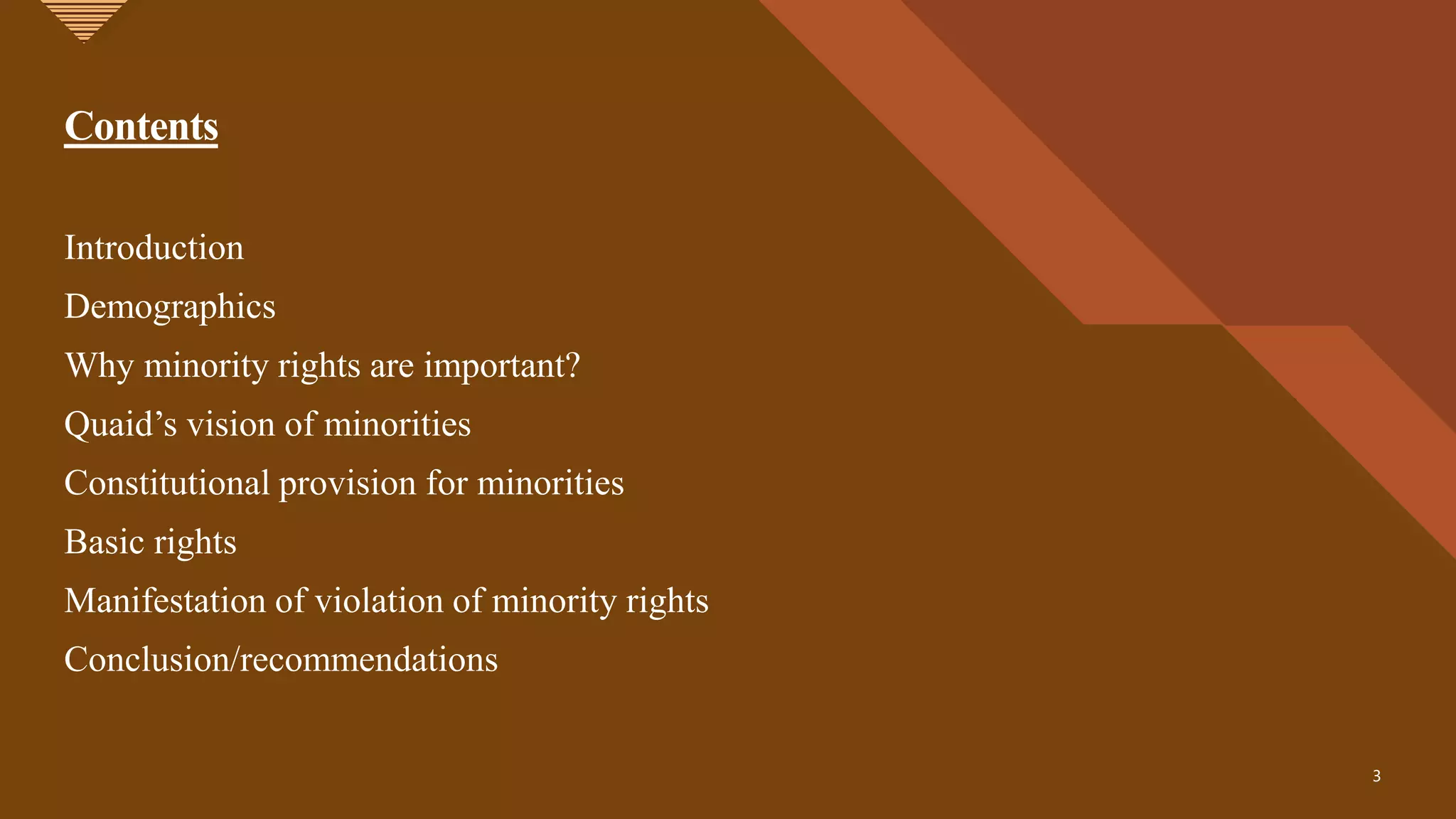 Contents

Introduction

Demographics

Why minority rights are important?

Quaid’s vision of minorities

Constitutional provision for minorities

Basic rights

Manifestation of violation of minority rights

Conclusion/recommendations

3